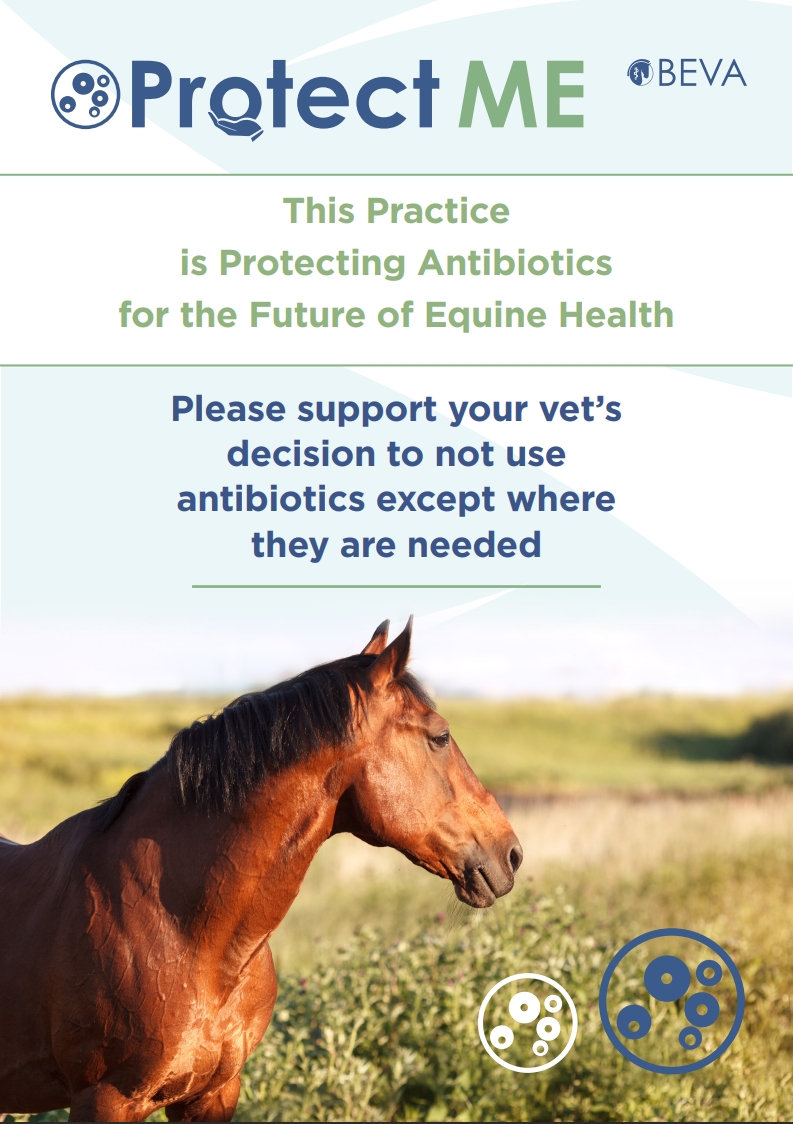 Protect ME

BEVA

This Practice
is Protecting Antibiotics
for the Future of Equine Health

Please support your vet's decision to not use antibiotics except where they are needed